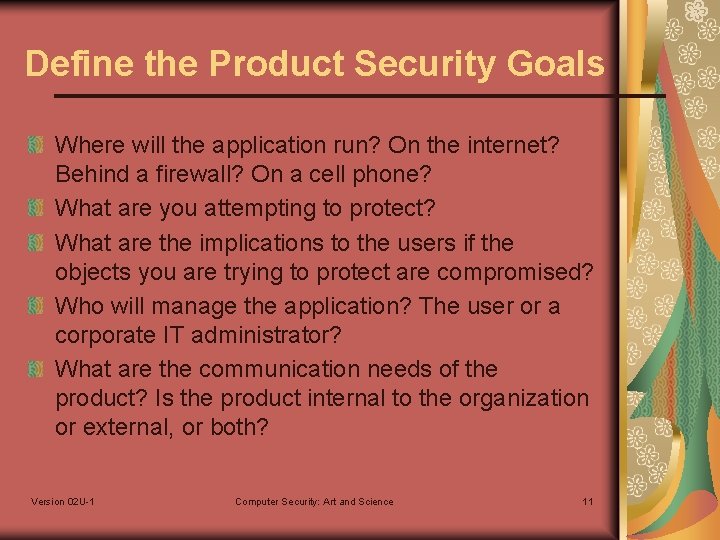 Define the Product Security Goals

Where will the application run? On the internet? Behind a firewall? On a cell phone?

What are you attempting to protect?

What are the implications to the users if the objects you are trying to protect are compromised?

Who will manage the application? The user or a corporate IT administrator?

What are the communication needs of the product? Is the product internal to the organization or external, or both?

Version 02U-1

Computer Security: Art and Science

11